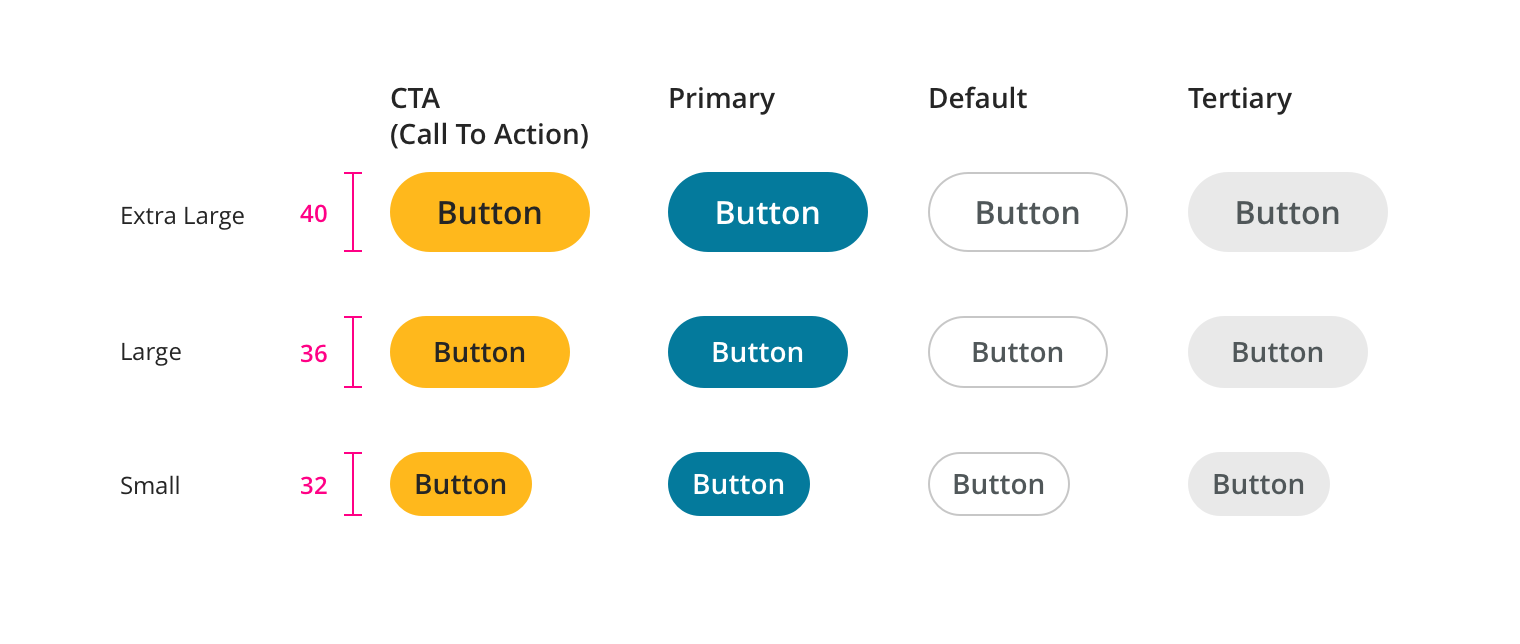 | | | CTA (Call To Action) | Primary | Default | Tertiary |
|---|---|---|---|---|---|
| Extra Large | 40 | Button | Button | Button | Button |
| Large | 36 | Button | Button | Button | Button |
| Small | 32 | Button | Button | Button | Button |